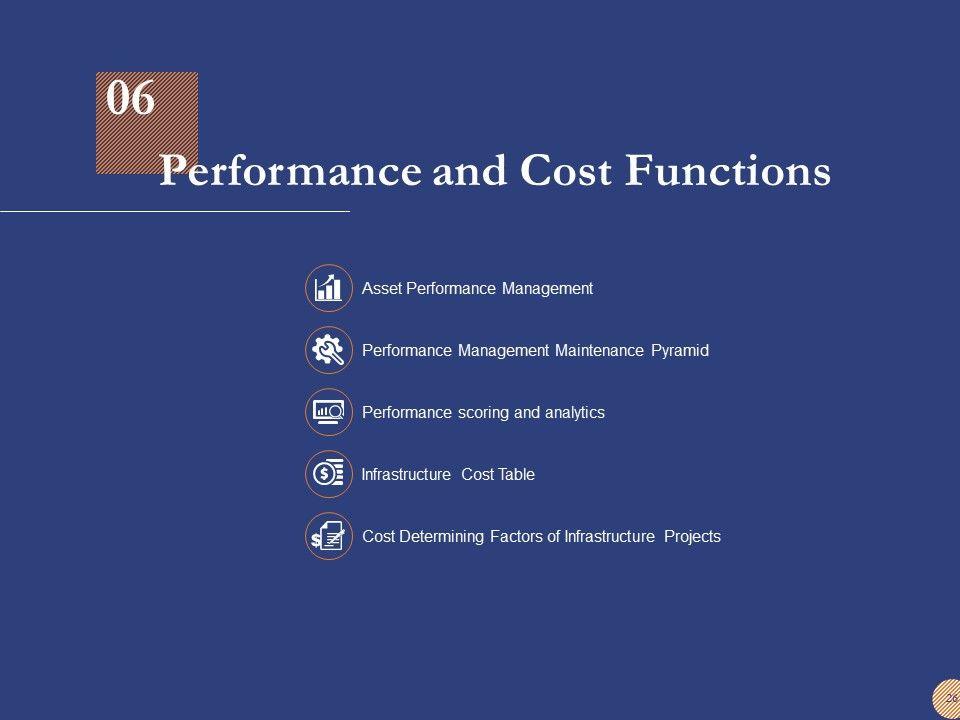 06

Performance and Cost Functions

Asset Performance Management

Performance Management Maintenance Pyramid

Performance scoring and analytics

Infrastructure Cost Table

Cost Determining Factors of Infrastructure Projects

26